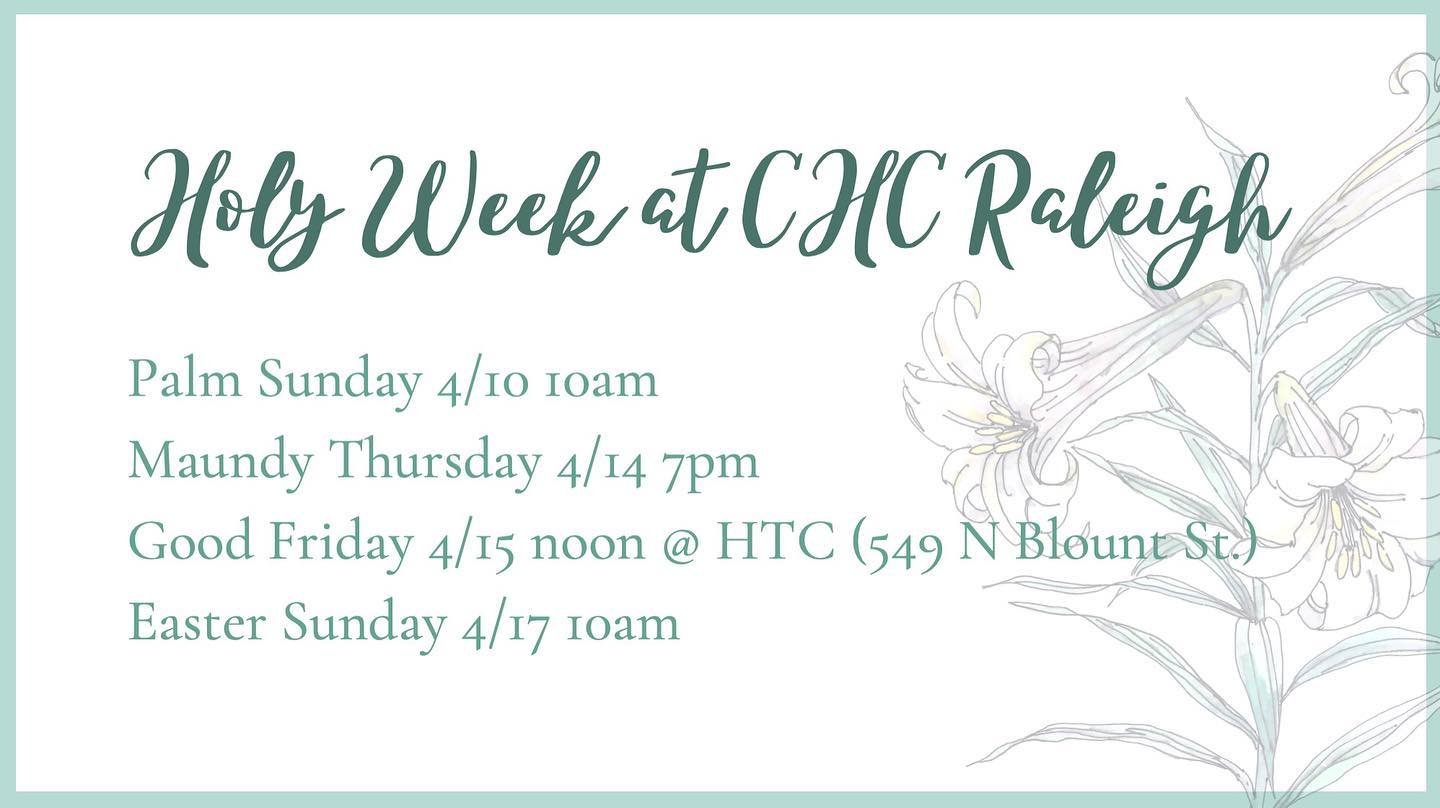 Holy Week at CHC Raleigh

Palm Sunday 4/10 10am

Maundy Thursday 4/14 7pm

Good Friday 4/15 noon @ HTC (549 N Blount St.)

Easter Sunday 4/17 10am